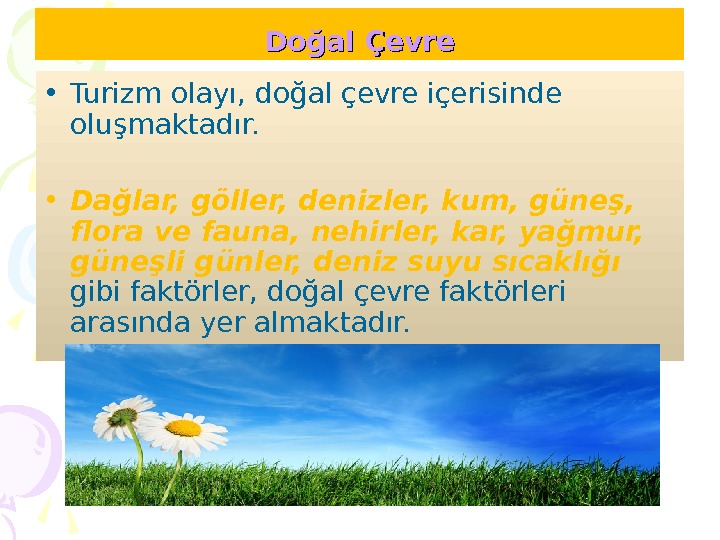 Doğal Çevre

• Turizm olayı, doğal çevre içerisinde oluşmaktadır.

• Dağlar, göller, denizler, kum, güneş, flora ve fauna, nehirler, kar, yağmur, güneşli günler, deniz suyu sıcaklığı gibi faktörler, doğal çevre faktörleri arasında yer almaktadır.